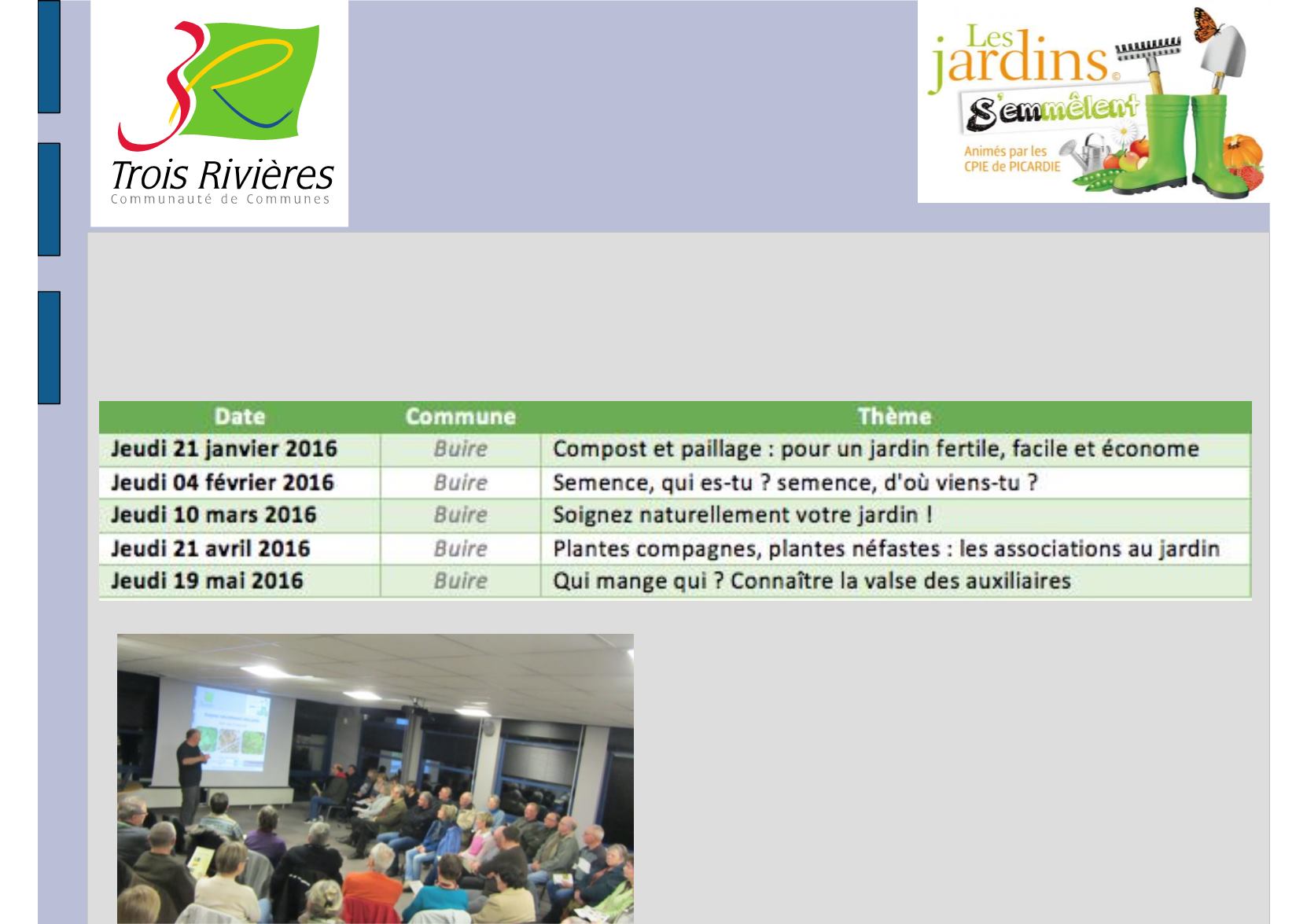 Trois Rivières
Communauté de Communes

Les jardins ©
S'emmêlent
Animés par les CPIE de PICARDIE

| Date | Commune | Thème |
|---|---|---|
| Jeudi 21 janvier 2016 | Buire | Compost et paillage : pour un jardin fertile, facile et économe |
| Jeudi 04 février 2016 | Buire | Semence, qui es-tu ? semence, d'où viens-tu ? |
| Jeudi 10 mars 2016 | Buire | Soignez naturellement votre jardin ! |
| Jeudi 21 avril 2016 | Buire | Plantes compagnes, plantes néfastes : les associations au jardin |
| Jeudi 19 mai 2016 | Buire | Qui mange qui ? Connaître la valse des auxiliaires |